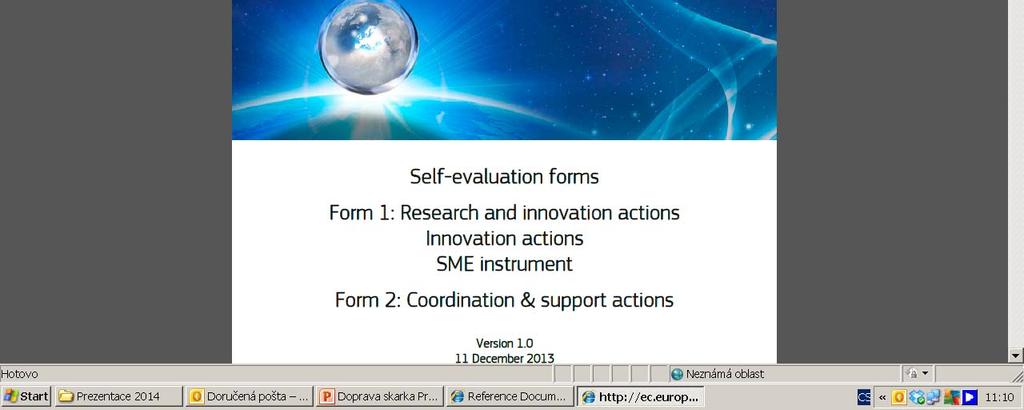 Self-evaluation forms

Form 1: Research and innovation actions
Innovation actions
SME instrument

Form 2: Coordination & support actions

Version 1.0
11 December 2013

Hotovo

Neznámá oblast

Start
Prezentace 2014
Doručená pošta – ...
Doprava skarka Pr...
Reference Docum...
http://ec.europ...

CS
11:10